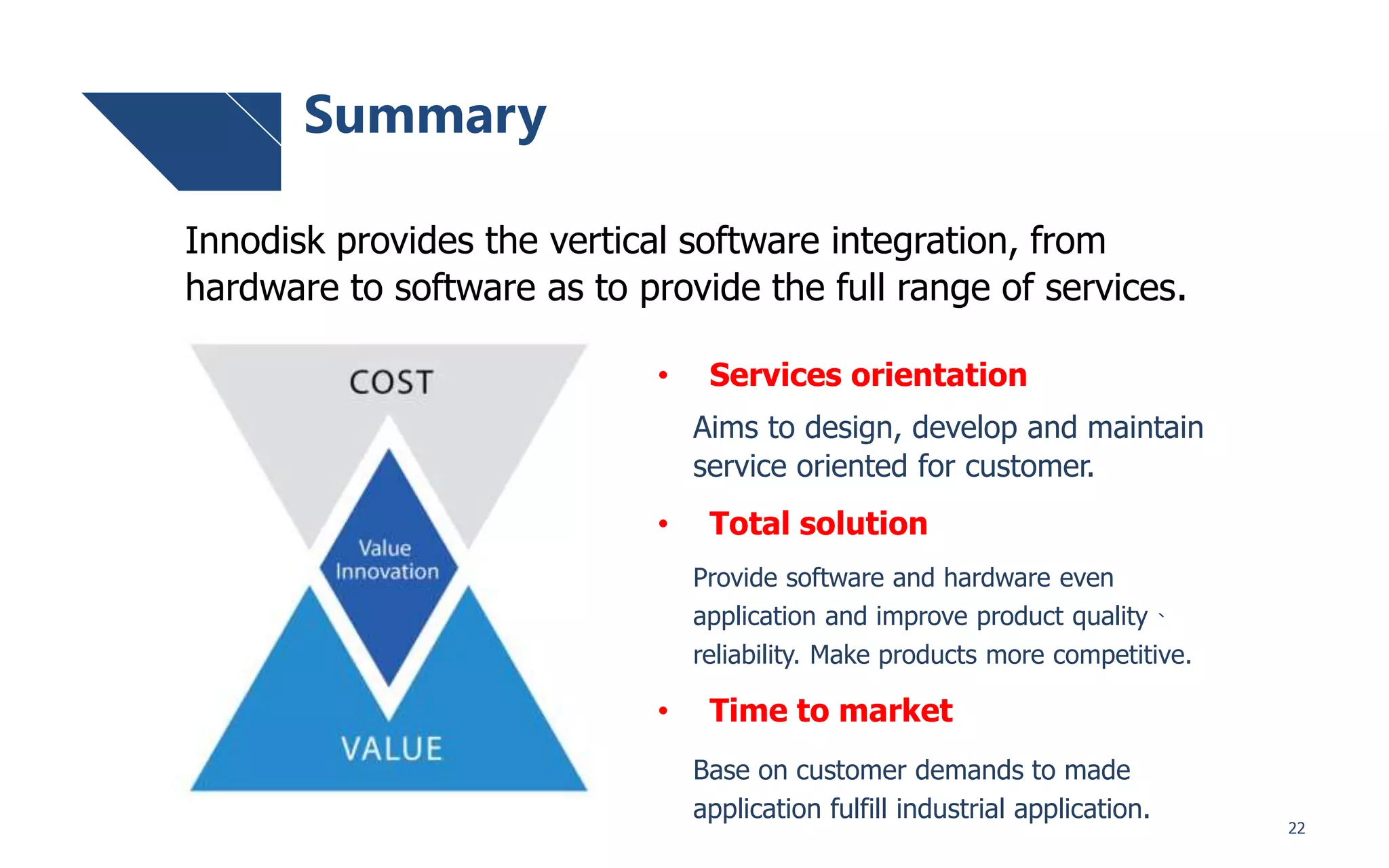 Summary

Innodisk provides the vertical software integration, from hardware to software as to provide the full range of services.

COST

Value Innovation

VALUE

• Services orientation

Aims to design, develop and maintain service oriented for customer.

• Total solution

Provide software and hardware even application and improve product quality、reliability. Make products more competitive.

• Time to market

Base on customer demands to made application fulfill industrial application.

22